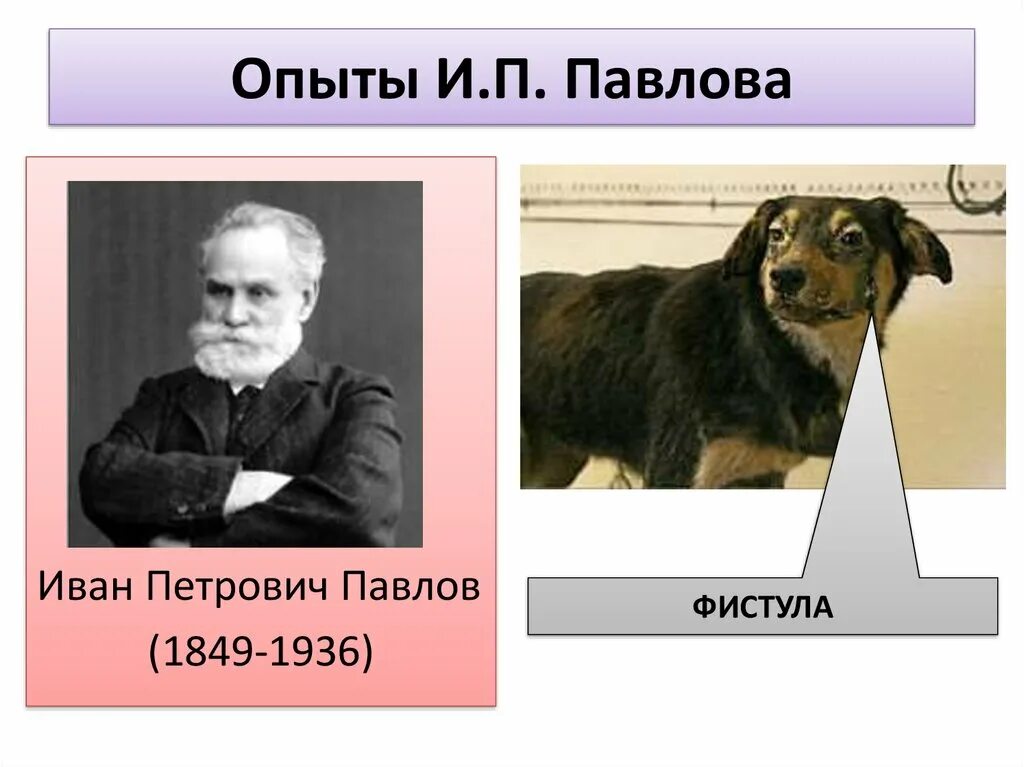 Опыты И.П. Павлова

Иван Петрович Павлов
(1849-1936)

ФИСТУЛА